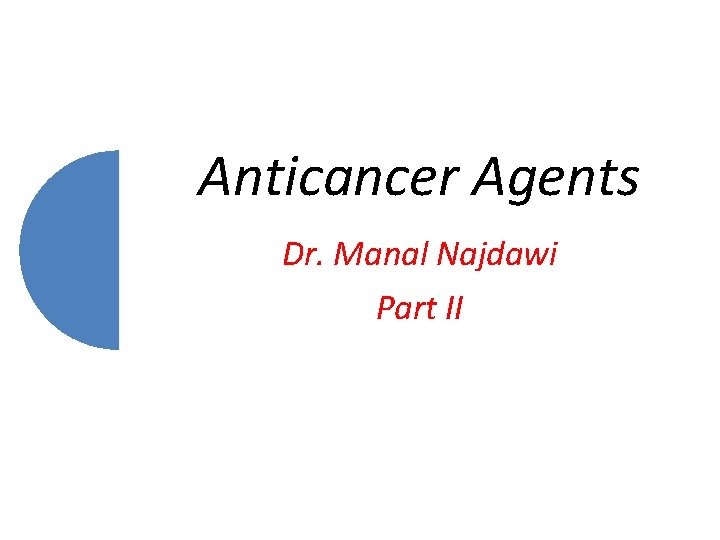 Anticancer Agents

Dr. Manal Najdawi

Part II